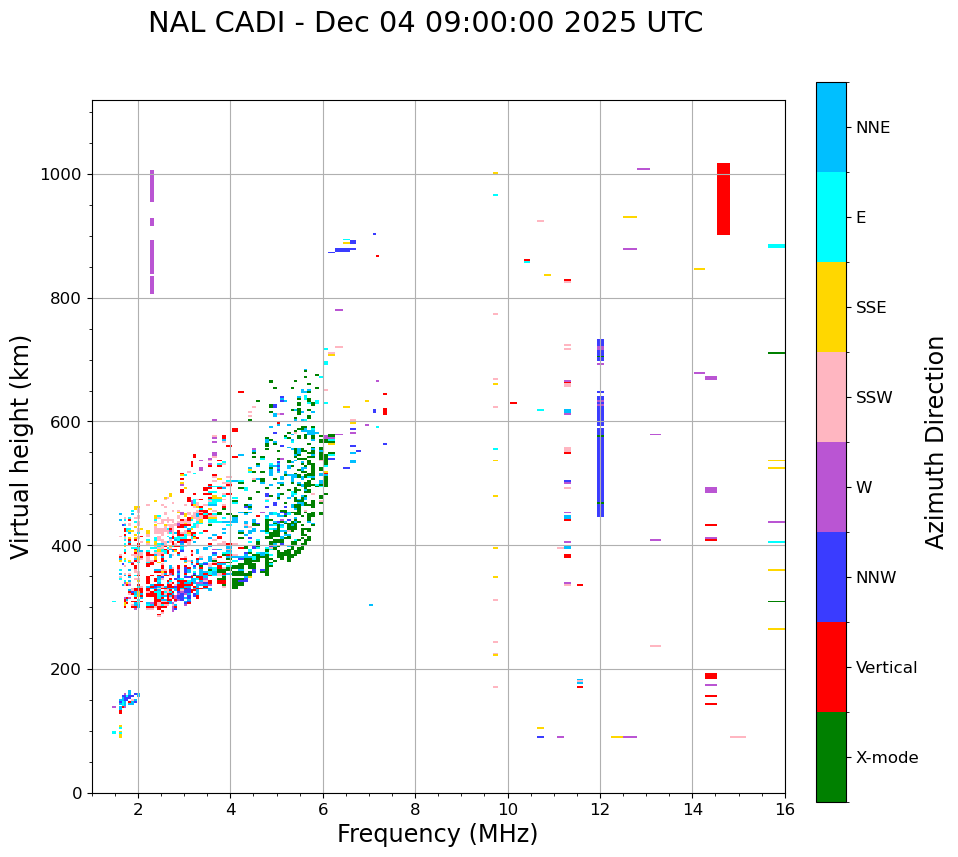 NAL CADI - Dec 04 09:00:00 2025 UTC

Virtual height (km)

1000
800
600
400
200
0

2
4
6
8
10
12
14
16

Frequency (MHz)

NNE
E
SSE
SSW
W
NNW
Vertical
X-mode

Azimuth Direction